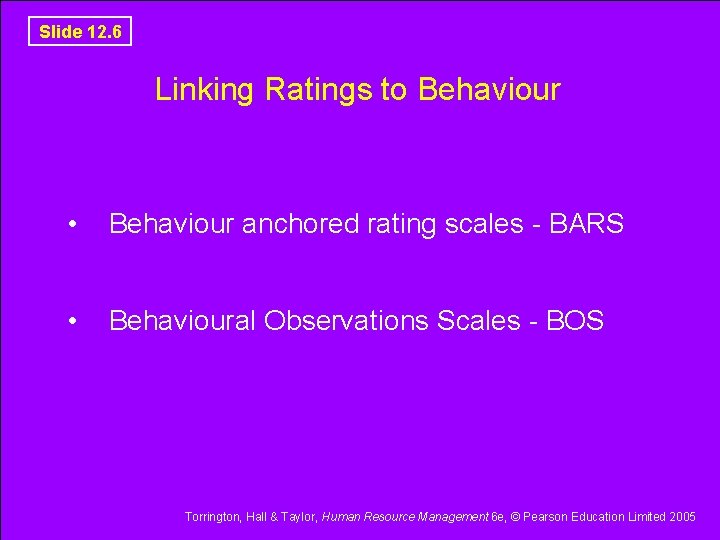 Slide 12.6

Linking Ratings to Behaviour

• Behaviour anchored rating scales - BARS

• Behavioural Observations Scales - BOS

Torrington, Hall & Taylor, Human Resource Management 6e, © Pearson Education Limited 2005